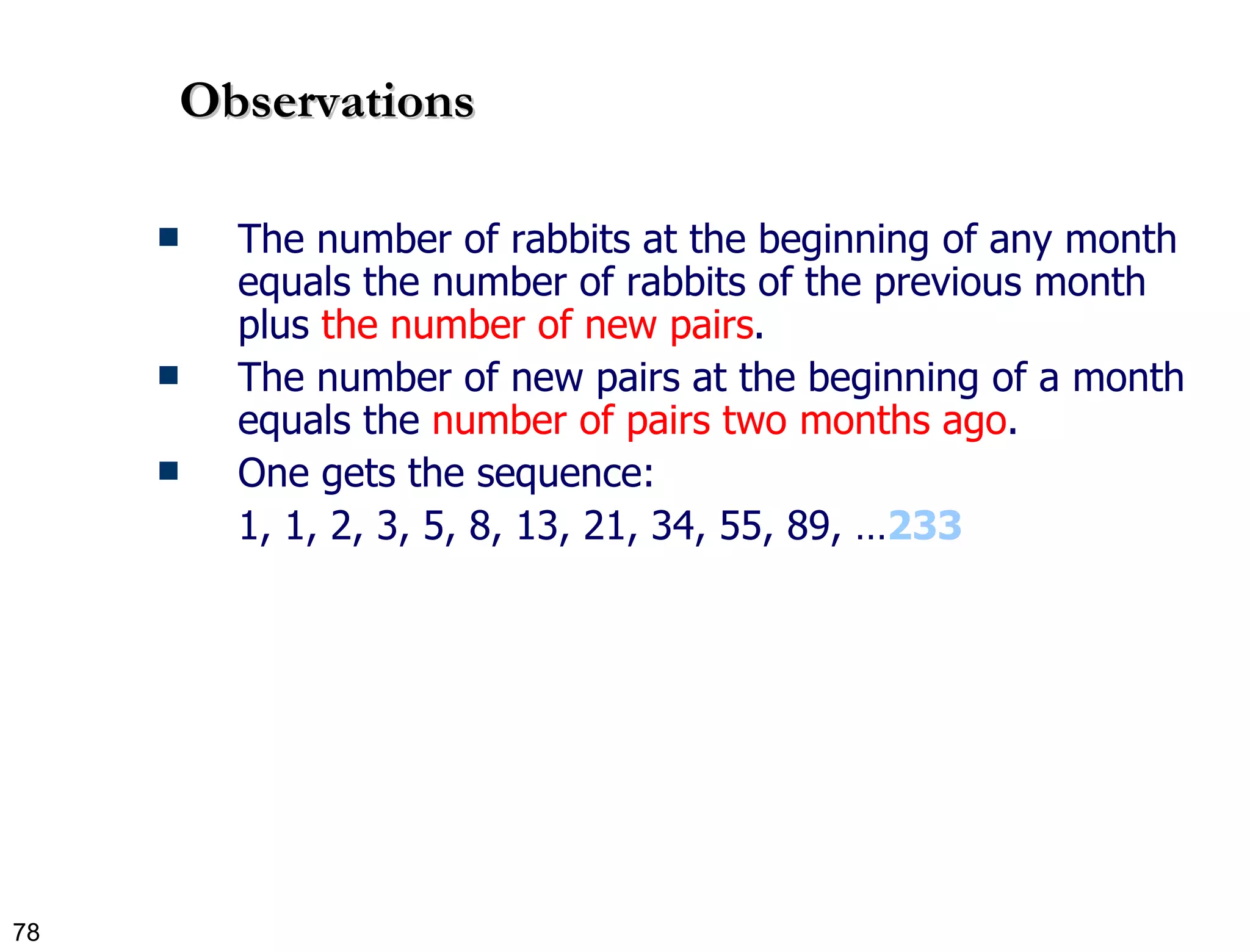 Observations

- The number of rabbits at the beginning of any month equals the number of rabbits of the previous month plus the number of new pairs.
- The number of new pairs at the beginning of a month equals the number of pairs two months ago.
- One gets the sequence:
1, 1, 2, 3, 5, 8, 13, 21, 34, 55, 89, …233

78